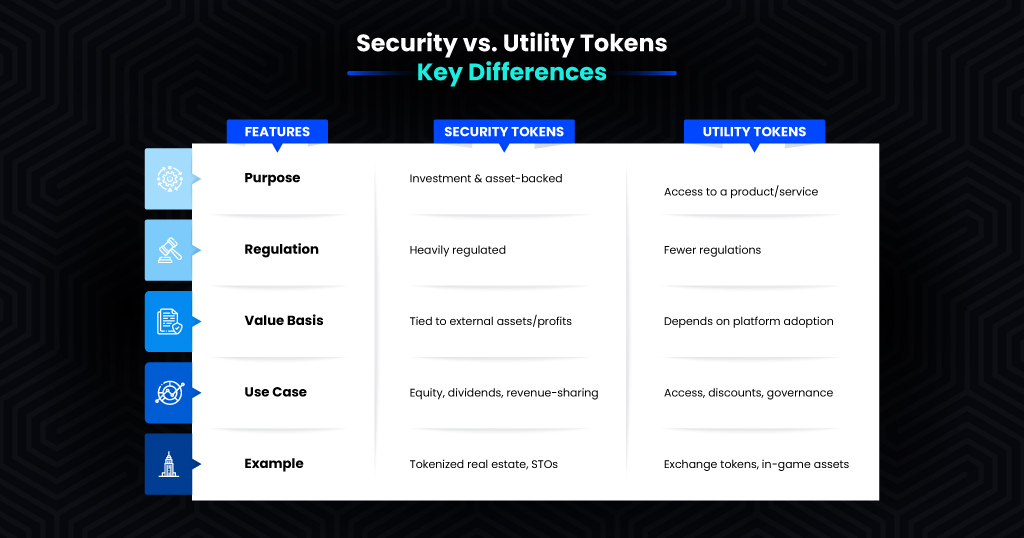 Security vs. Utility Tokens
Key Differences

| FEATURES | SECURITY TOKENS | UTILITY TOKENS |
|---|---|---|
| Purpose | Investment & asset-backed | Access to a product/service |
| Regulation | Heavily regulated | Fewer regulations |
| Value Basis | Tied to external assets/profits | Depends on platform adoption |
| Use Case | Equity, dividends, revenue-sharing | Access, discounts, governance |
| Example | Tokenized real estate, STOs | Exchange tokens, in-game assets |